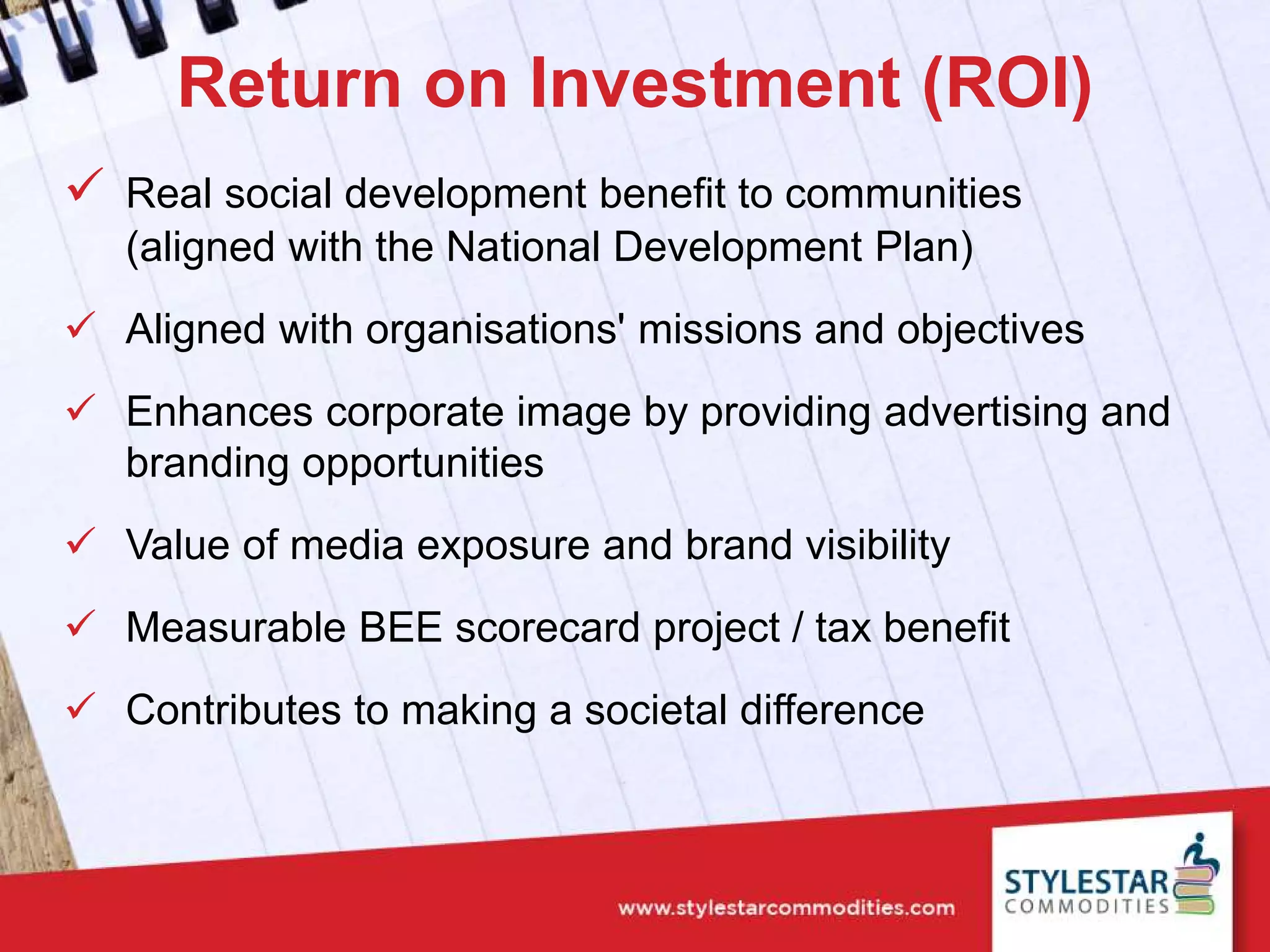 Return on Investment (ROI)

✓ Real social development benefit to communities (aligned with the National Development Plan)

✓ Aligned with organisations' missions and objectives

✓ Enhances corporate image by providing advertising and branding opportunities

✓ Value of media exposure and brand visibility

✓ Measurable BEE scorecard project / tax benefit

✓ Contributes to making a societal difference

www.stylestarcommodities.com

STYLESTAR
COMMODITIES